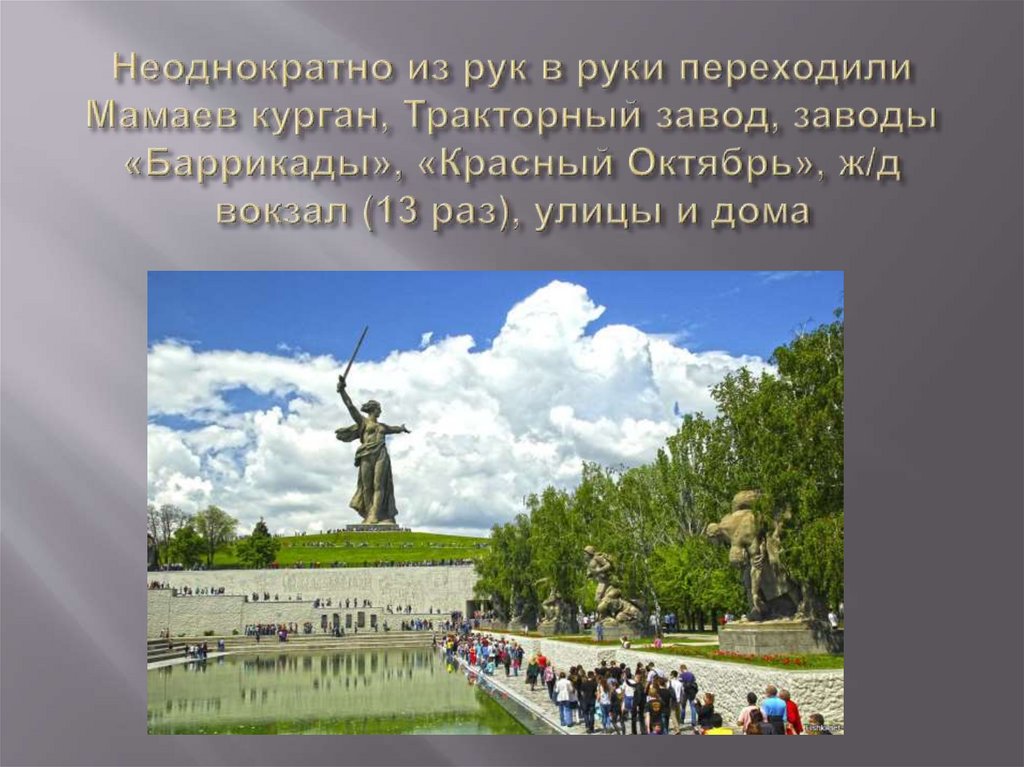 Неоднократно из рук в руки переходили Мамаев курган, Тракторный завод, заводы «Баррикады», «Красный Октябрь», ж/д вокзал (13 раз), улицы и дома